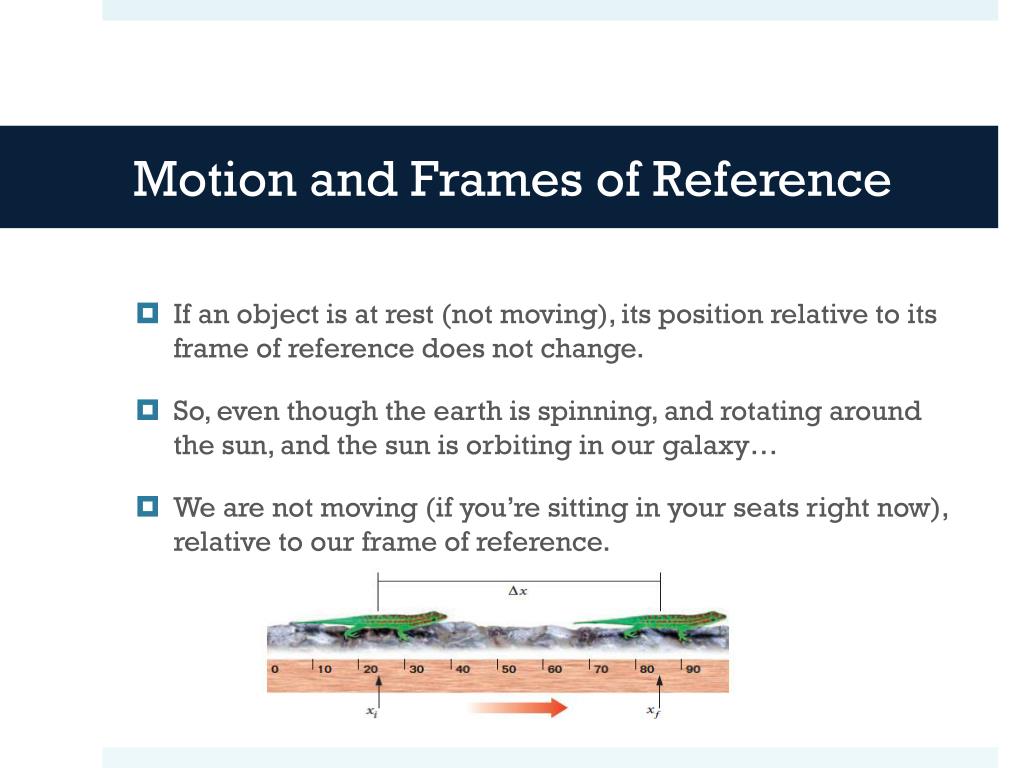 Motion and Frames of Reference

If an object is at rest (not moving), its position relative to its frame of reference does not change.

So, even though the earth is spinning, and rotating around the sun, and the sun is orbiting in our galaxy…

We are not moving (if you're sitting in your seats right now), relative to our frame of reference.

$\Delta x$

0 10 20 30 40 50 60 70 80 90

$x_i$ $x_f$